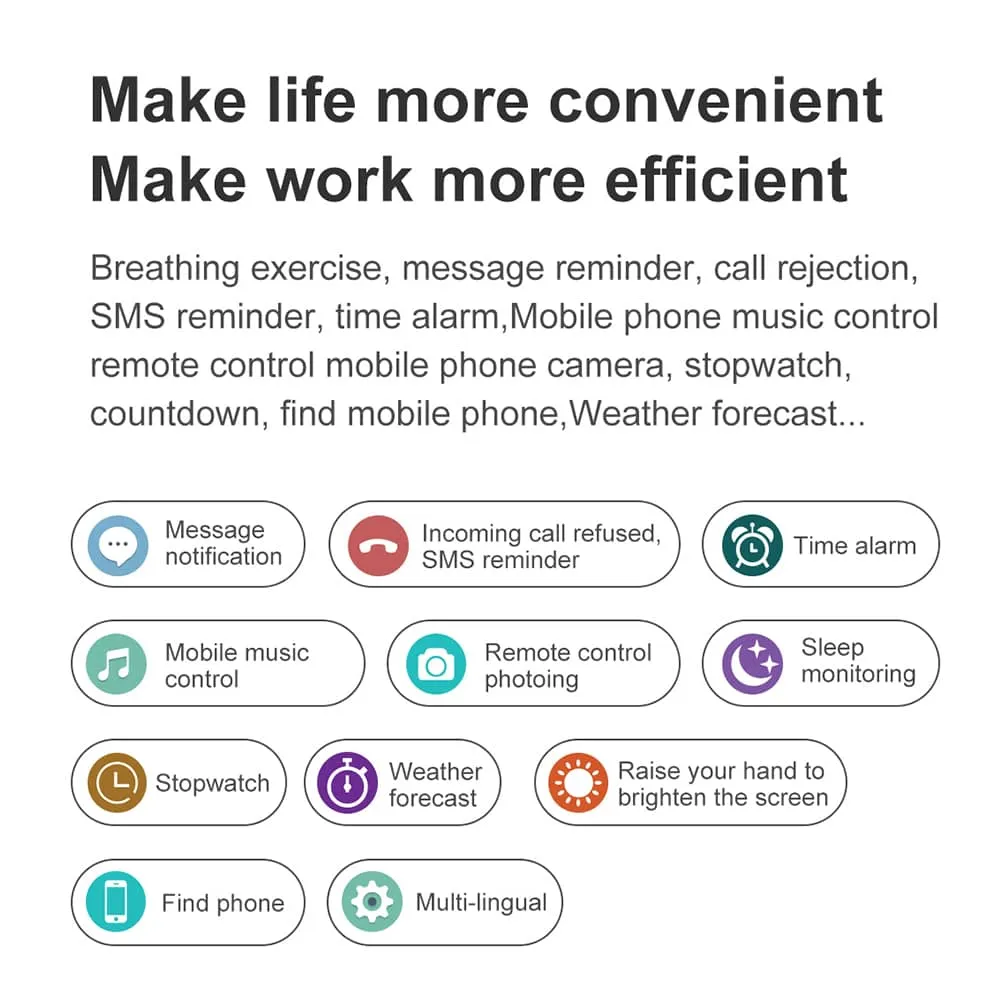 Make life more convenient
Make work more efficient

Breathing exercise, message reminder, call rejection, SMS reminder, time alarm,Mobile phone music control remote control mobile phone camera, stopwatch, countdown, find mobile phone,Weather forecast...

Message notification

Incoming call refused, SMS reminder

Time alarm

Mobile music control

Remote control photoing

Sleep monitoring

Stopwatch

Weather forecast

Raise your hand to brighten the screen

Find phone

Multi-lingual